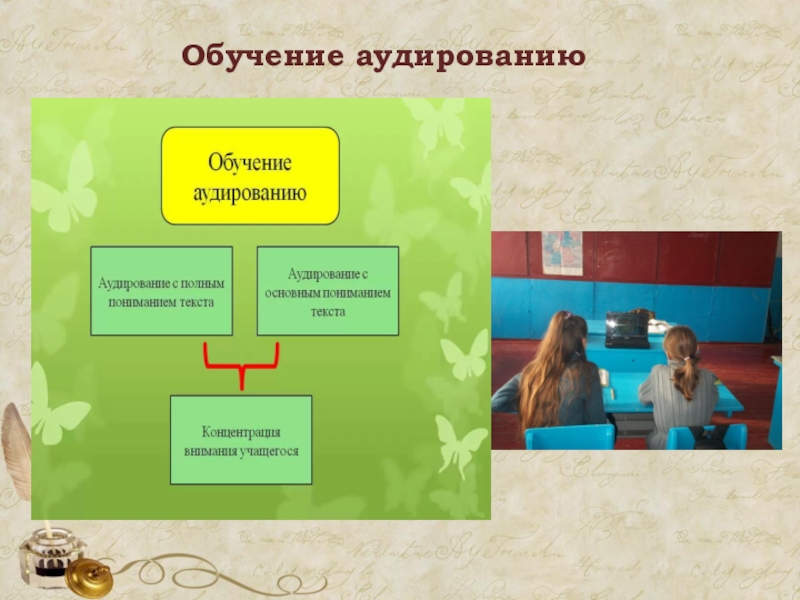 Обучение аудированию

Обучение аудированию

Аудирование с полным пониманием текста

Аудирование с основным пониманием текста

Концентрация внимания учащегося